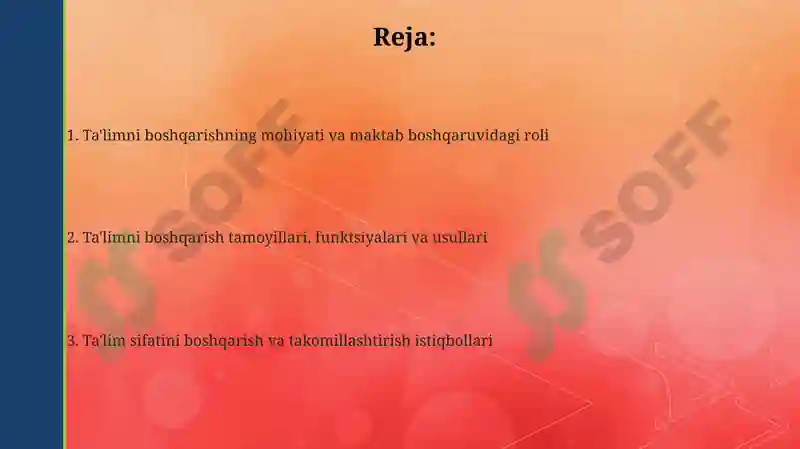 Reja:

1. Ta'limni boshqarishning mohiyati va maktab boshqaruvidagi roli

2. Ta'limni boshqarish tamoyillari, funktsiyalari va usullari

3. Ta'lim sifatini boshqarish va takomillashtirish istiqbollari

SOFF

SOFF